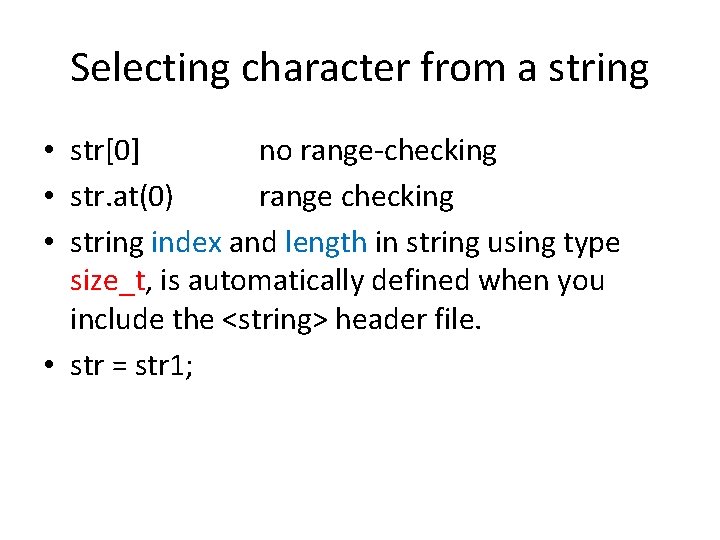 Selecting character from a string

• str[0] no range-checking
• str.at(0) range checking
• string index and length in string using type size_t, is automatically defined when you include the <string> header file.
• str = str1;